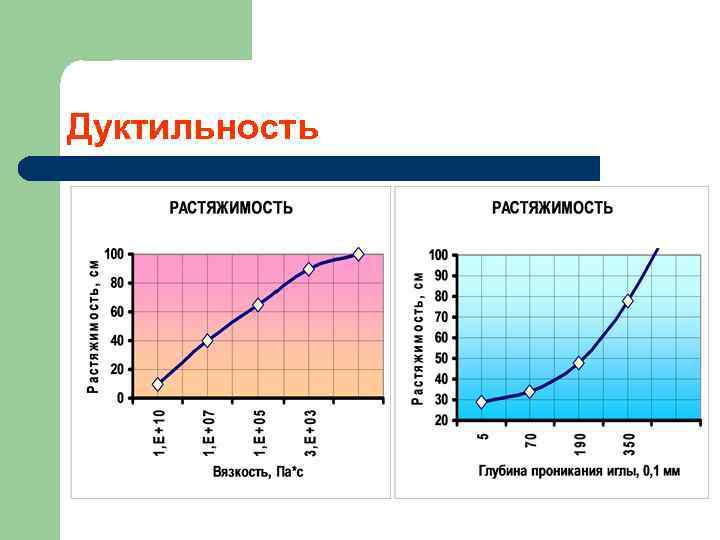 Дуктильность

РАСТЯЖИМОСТЬ

Растяжимость, см

100
80
60
40
20
0

1,E+10
1,E+07
1,E+05
3,E+03

Вязкость, Па*с

РАСТЯЖИМОСТЬ

Растяжимость, см

100
90
80
70
60
50
40
30
20

5
70
190
350

Глубина проникания иглы, 0,1 мм